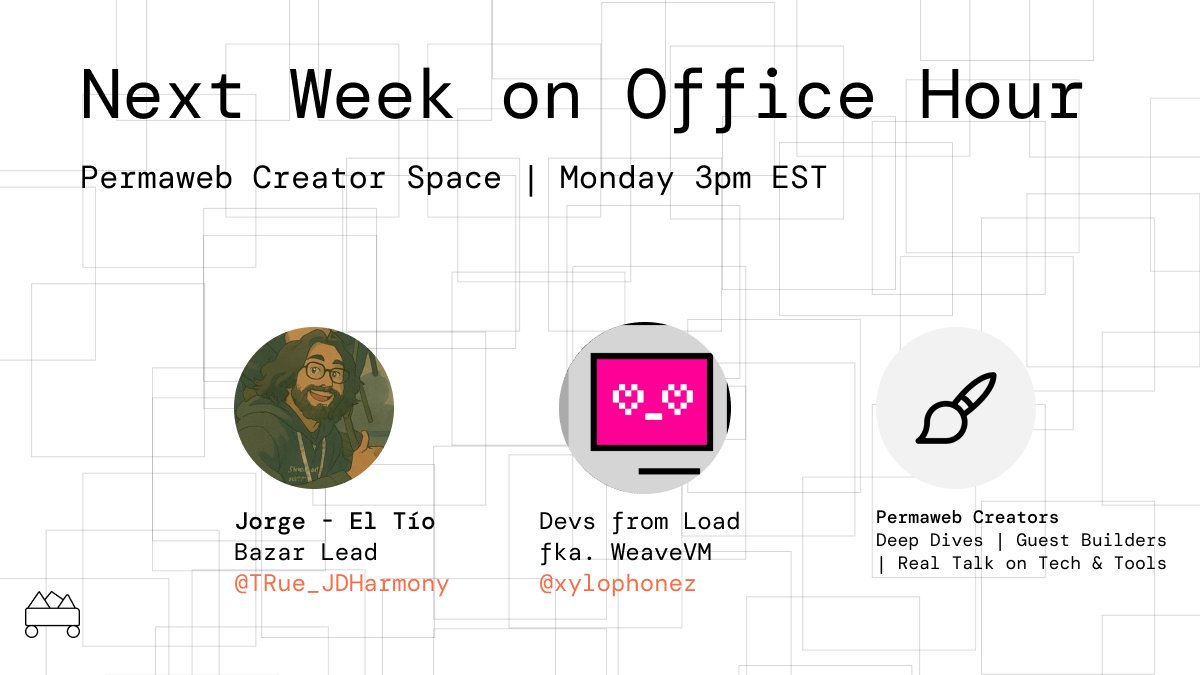 Next Week on Office Hour

Permaweb Creator Space | Monday 3pm EST

Jorge - El Tío
Bazar Lead
@TRue_JDHarmony

Devs from Load
fka. WeaveVM
@xylophonez

Permaweb Creators
Deep Dives | Guest Builders | Real Talk on Tech & Tools